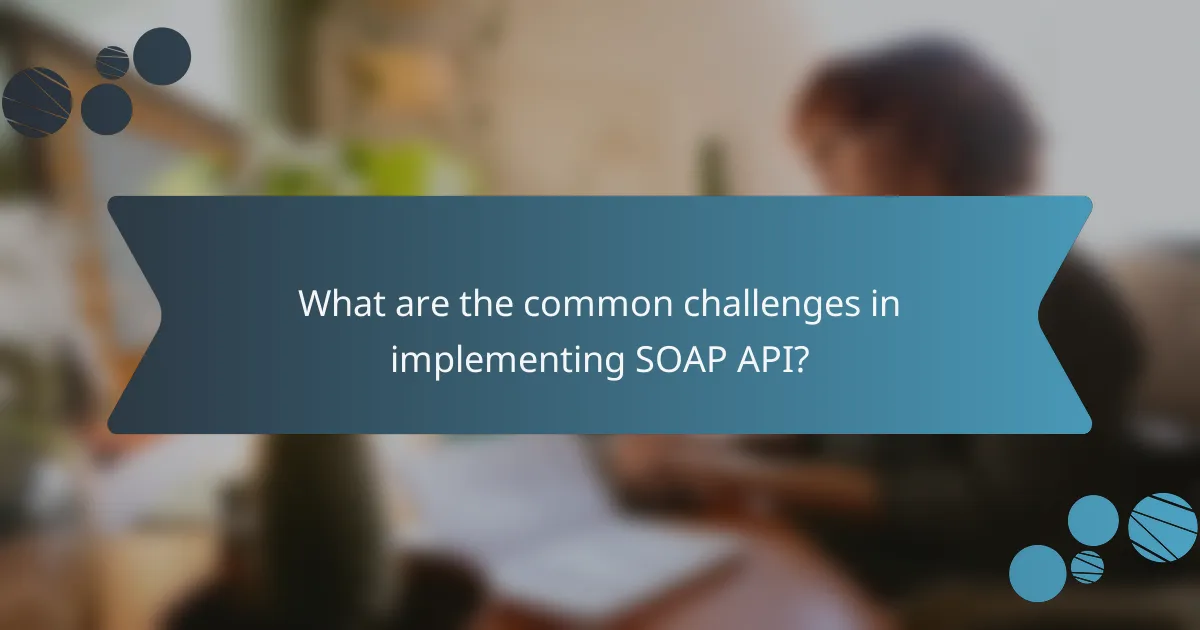 What are the common challenges in implementing SOAP API?